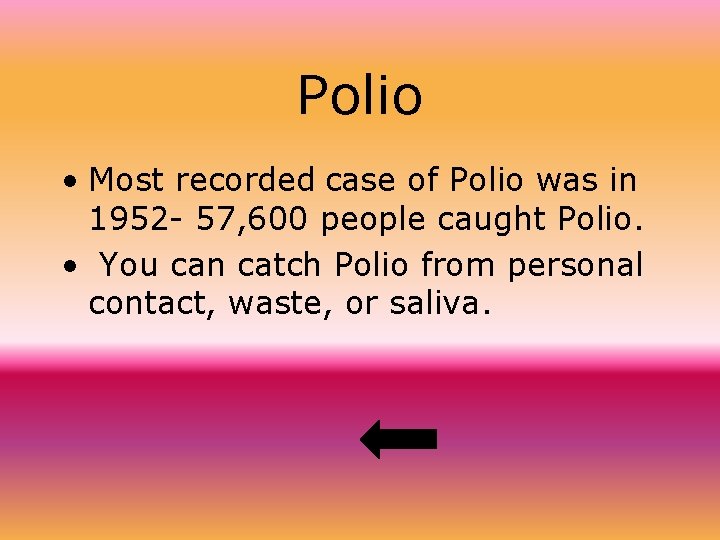 Polio

• Most recorded case of Polio was in 1952- 57,600 people caught Polio.
• You can catch Polio from personal contact, waste, or saliva.